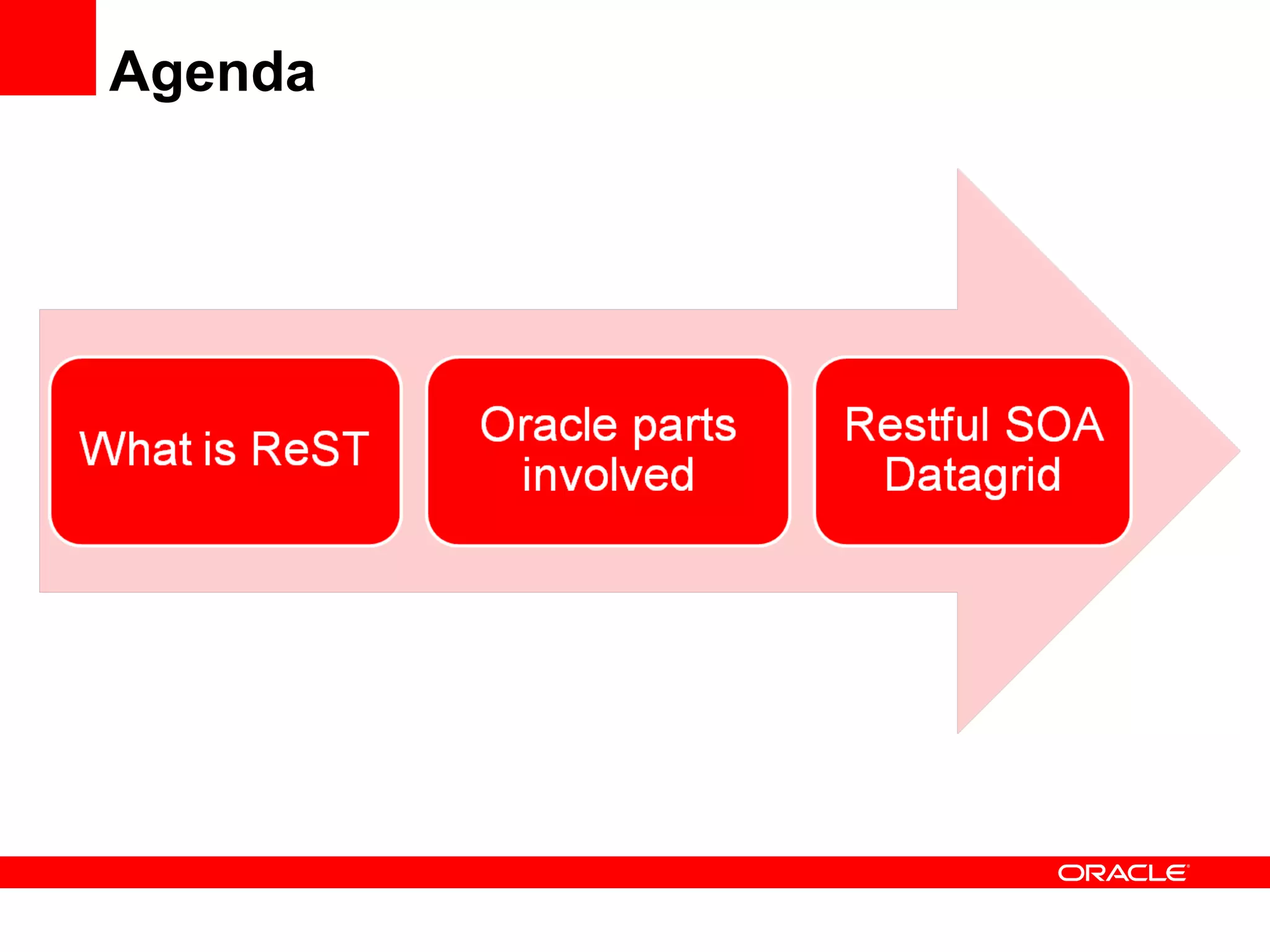 Agenda

What is ReST

Oracle parts involved

Restful SOA Datagrid

ORACLE